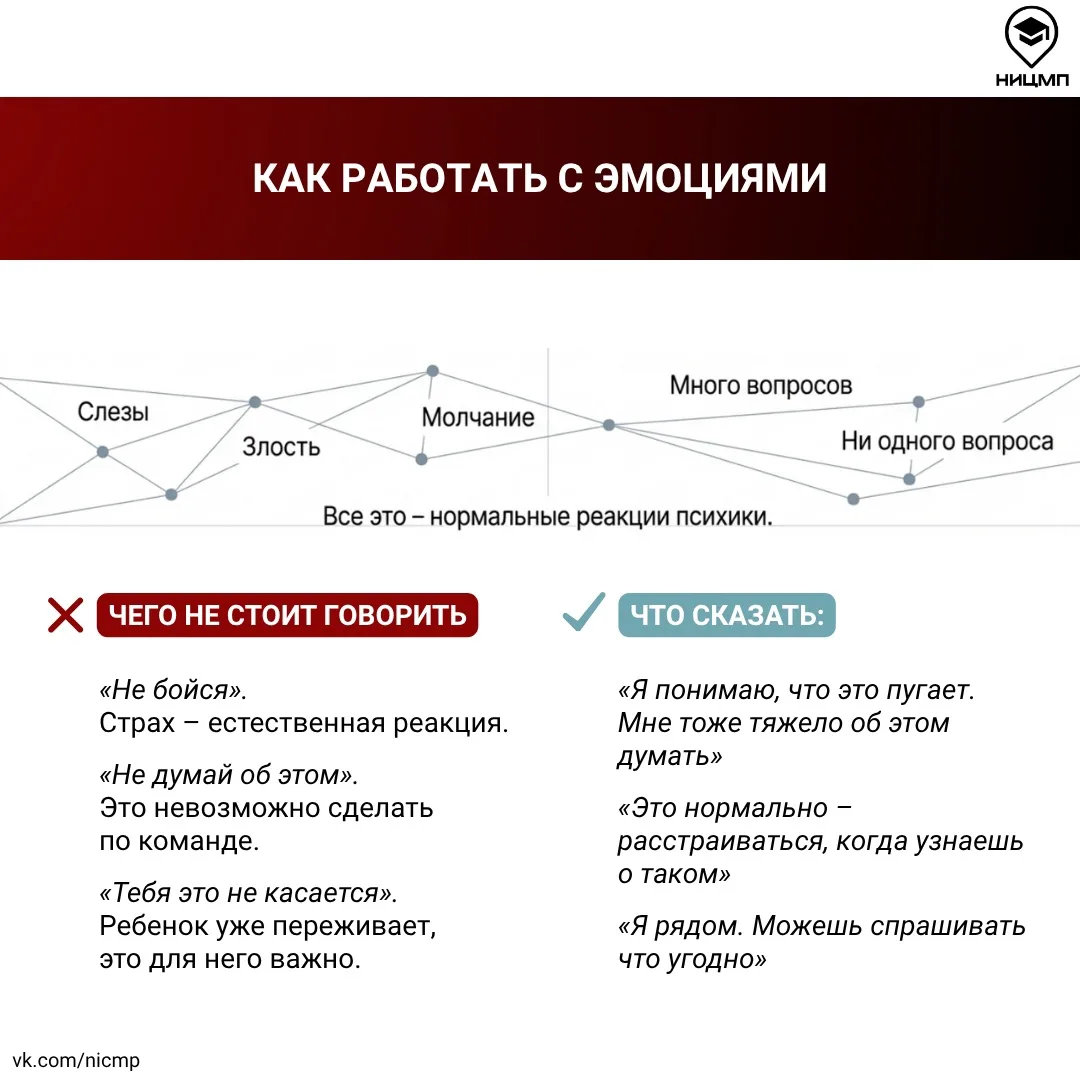 НИЦМП

КАК РАБОТАТЬ С ЭМОЦИЯМИ

Слезы

Злость

Молчание

Много вопросов

Ни одного вопроса

Все это – нормальные реакции психики.

ЧЕГО НЕ СТОИТ ГОВОРИТЬ

«Не бойся».
Страх – естественная реакция.

«Не думай об этом».
Это невозможно сделать по команде.

«Тебя это не касается».
Ребенок уже переживает, это для него важно.

ЧТО СКАЗАТЬ:

«Я понимаю, что это пугает. Мне тоже тяжело об этом думать»

«Это нормально – расстраиваться, когда узнаешь о таком»

«Я рядом. Можешь спрашивать что угодно»

vk.com/nicmp